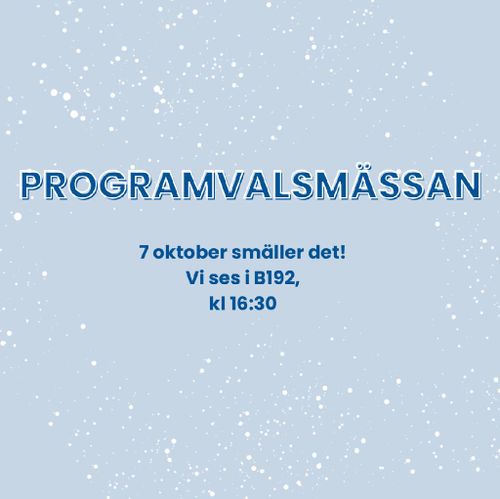 PROGRAMVALSMÄSSAN

7 oktober smäller det!
Vi ses i B192,
kl 16:30